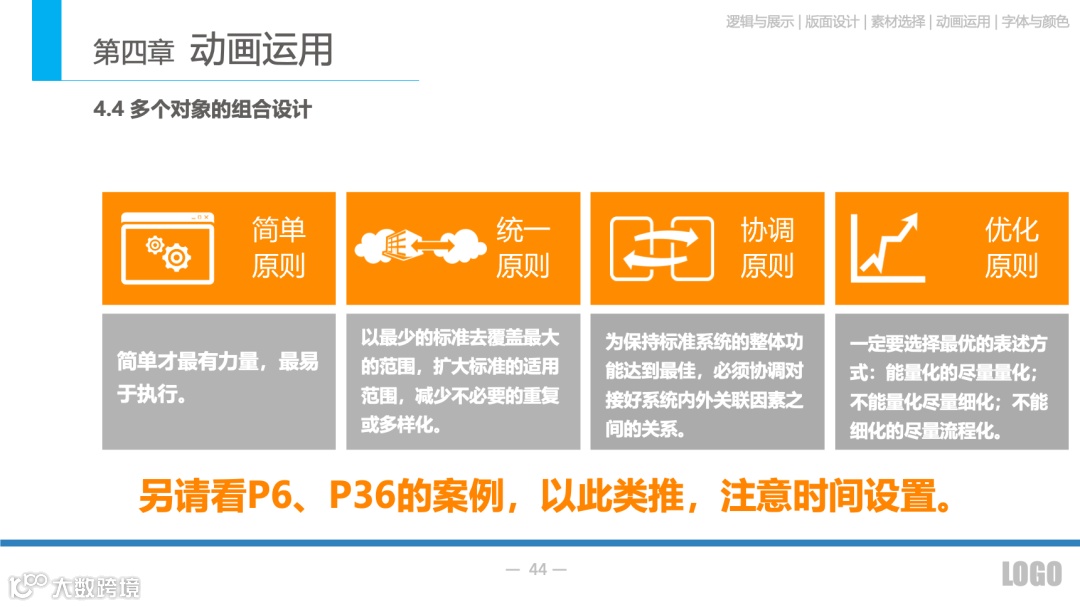 逻辑与展示 | 版面设计 | 素材选择 | 动画运用 | 字体与颜色

第四章 动画运用

4.4 多个对象的组合设计

简单原则

简单才最有力量，最易于执行。

统一原则

以最少的标准去覆盖最大的范围，扩大标准的适用范围，减少不必要的重复或多样化。

协调原则

为保持标准系统的整体功能达到最佳，必须协调对接好系统内外关联因素之间的关系。

优化原则

一定要选择最优的表述方式：能量化的尽量量化；不能量化尽量细化；不能细化的尽量流程化。

另请看P6、P36的案例，以此类推，注意时间设置。

— 44 —

大数跨境

LOGO